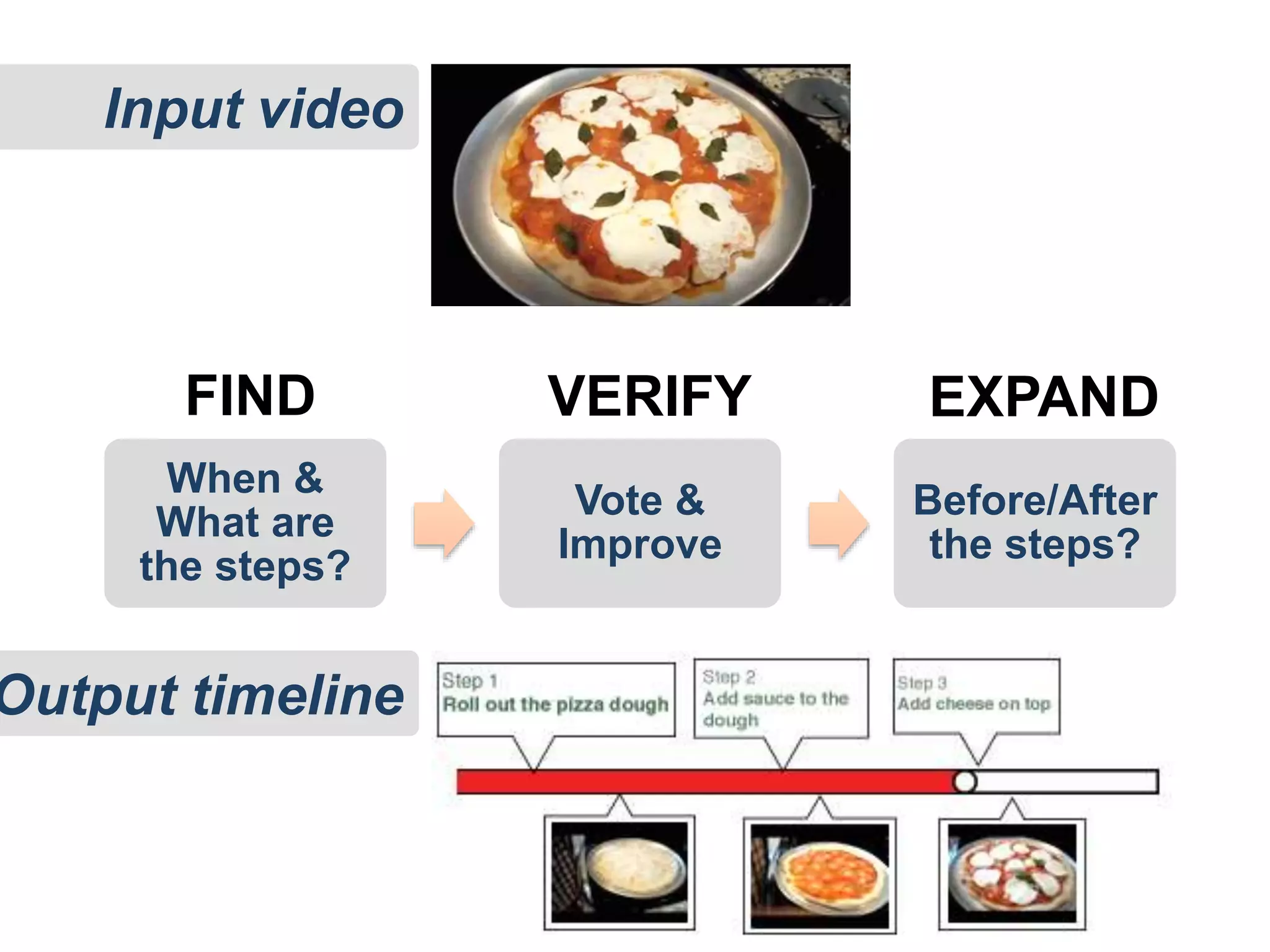 Input video

FIND

When & What are the steps?

VERIFY

Vote & Improve

EXPAND

Before/After the steps?

Output timeline

Step 1
Roll out the pizza dough

Step 2
Add sauce to the dough

Step 3
Add cheese on top